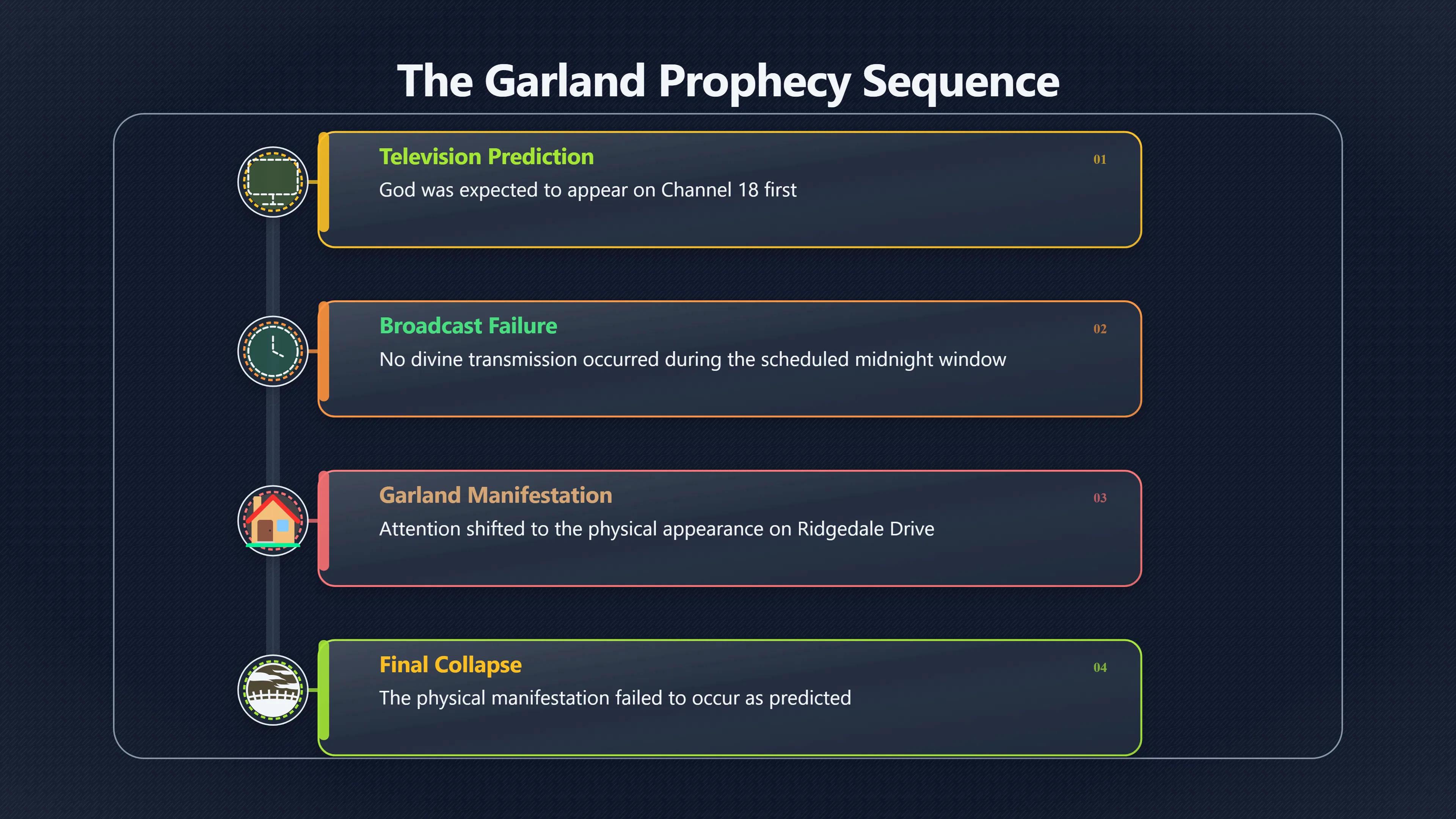 The Garland Prophecy Sequence

Television Prediction
01
God was expected to appear on Channel 18 first

Broadcast Failure
02
No divine transmission occurred during the scheduled midnight window

Garland Manifestation
03
Attention shifted to the physical appearance on Ridgedale Drive

Final Collapse
04
The physical manifestation failed to occur as predicted